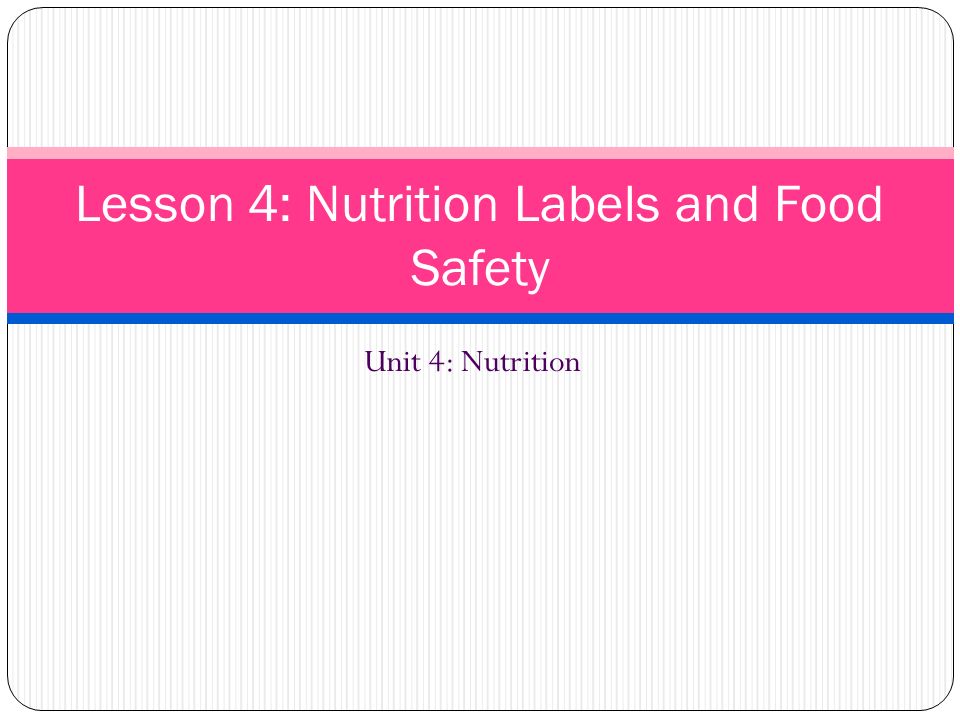 Lesson 4: Nutrition Labels and Food Safety

Unit 4: Nutrition